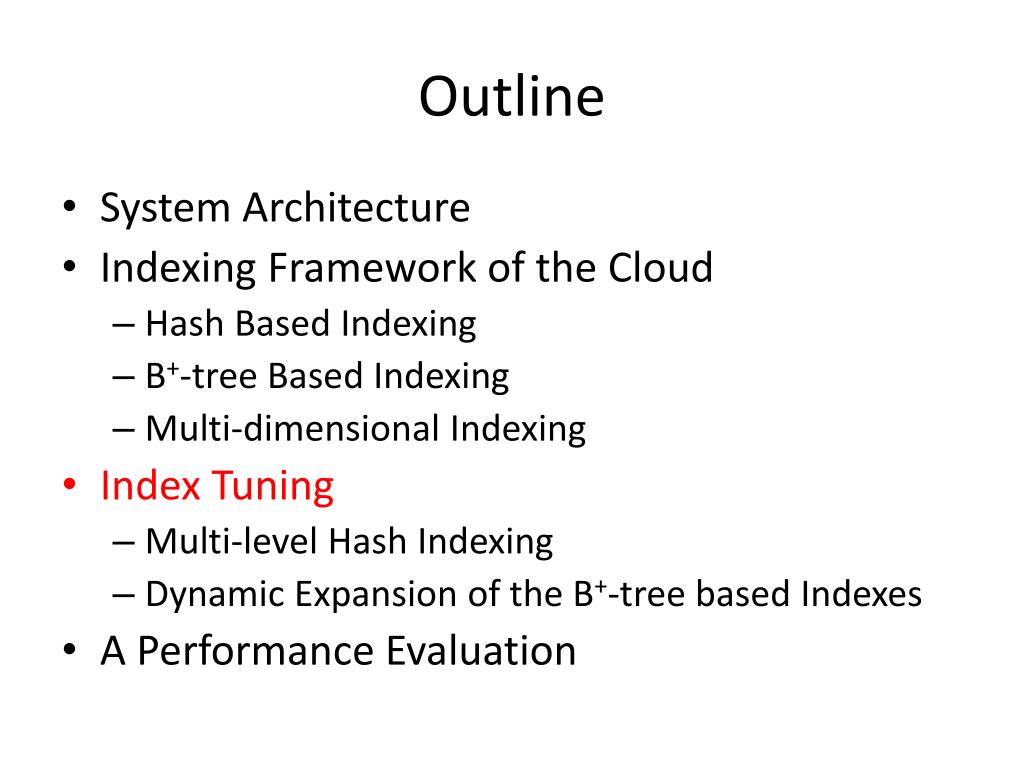 Outline

• System Architecture
• Indexing Framework of the Cloud
  – Hash Based Indexing
  – $B^+$-tree Based Indexing
  – Multi-dimensional Indexing
• Index Tuning
  – Multi-level Hash Indexing
  – Dynamic Expansion of the $B^+$-tree based Indexes
• A Performance Evaluation